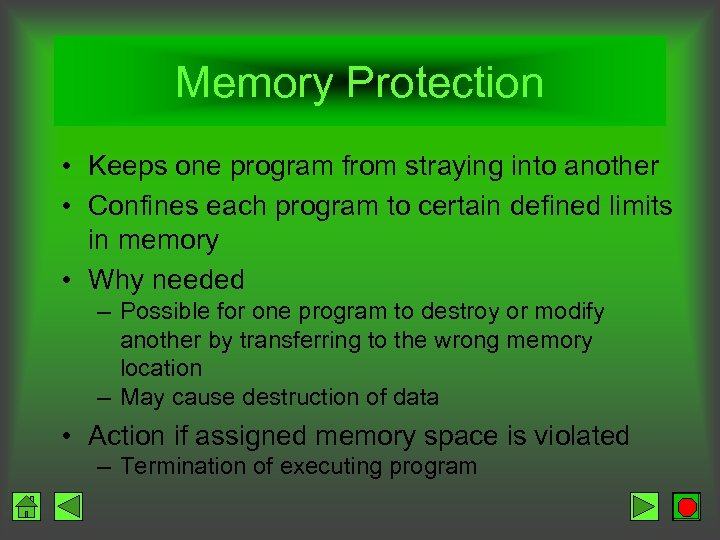 Memory Protection

• Keeps one program from straying into another
• Confines each program to certain defined limits in memory
• Why needed
– Possible for one program to destroy or modify another by transferring to the wrong memory location
– May cause destruction of data
• Action if assigned memory space is violated
– Termination of executing program